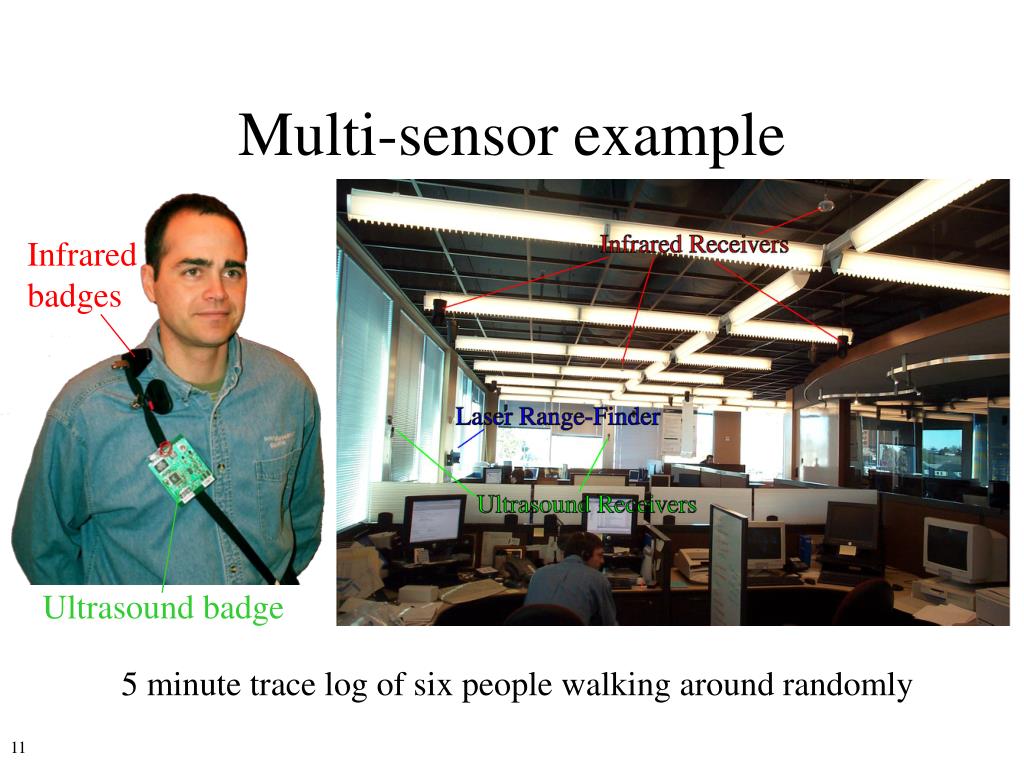 Multi-sensor example

Infrared badges

Ultrasound badge

Infrared Receivers

Laser Range-Finder

Ultrasound Receivers

5 minute trace log of six people walking around randomly

11